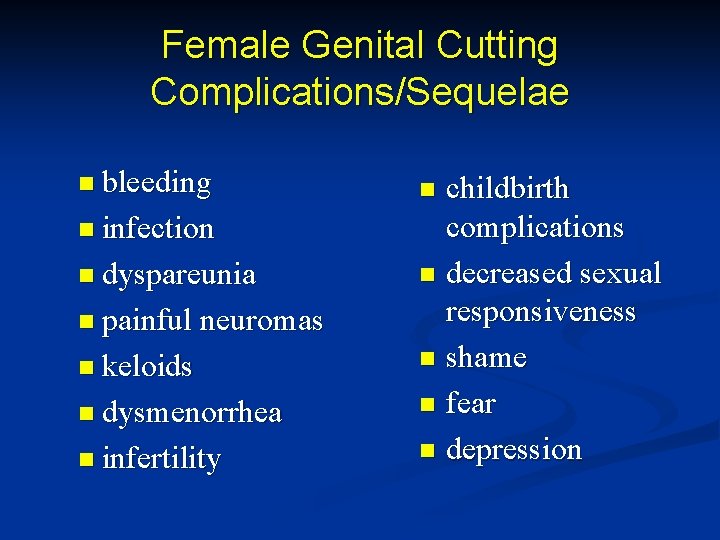 Female Genital Cutting Complications/Sequelae

- bleeding
- infection
- dyspareunia
- painful neuromas
- keloids
- dysmenorrhea
- infertility

- childbirth complications
- decreased sexual responsiveness
- shame
- fear
- depression